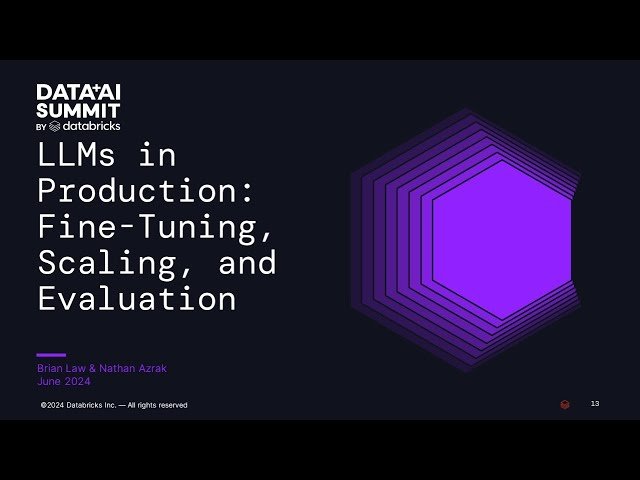 DATA+AI SUMMIT
BY databricks

LLMs in Production: Fine-Tuning, Scaling, and Evaluation

Brian Law & Nathan Azrak
June 2024

©2024 Databricks Inc. — All rights reserved

13